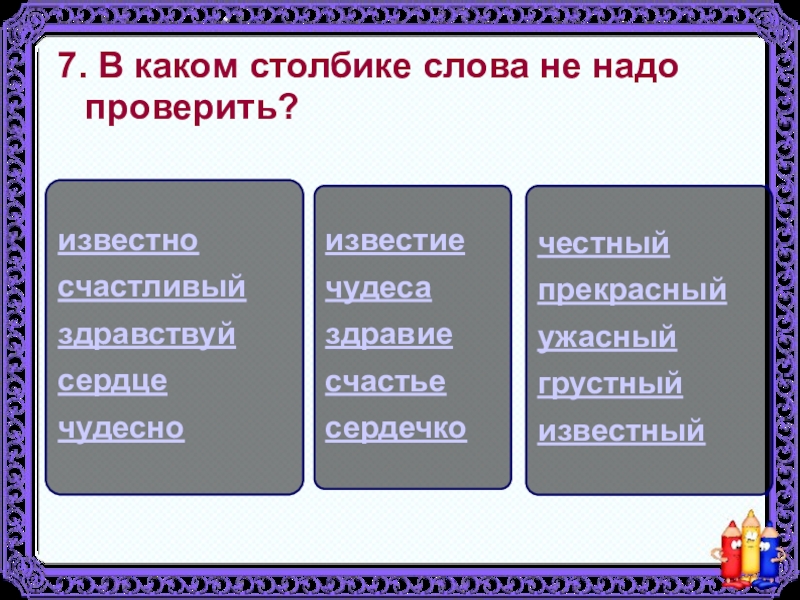 7. В каком столбике слова не надо проверить?

известно
счастливый
здравствуй
сердце
чудесно

известие
чудеса
здравие
счастье
сердечко

честный
прекрасный
ужасный
грустный
известный